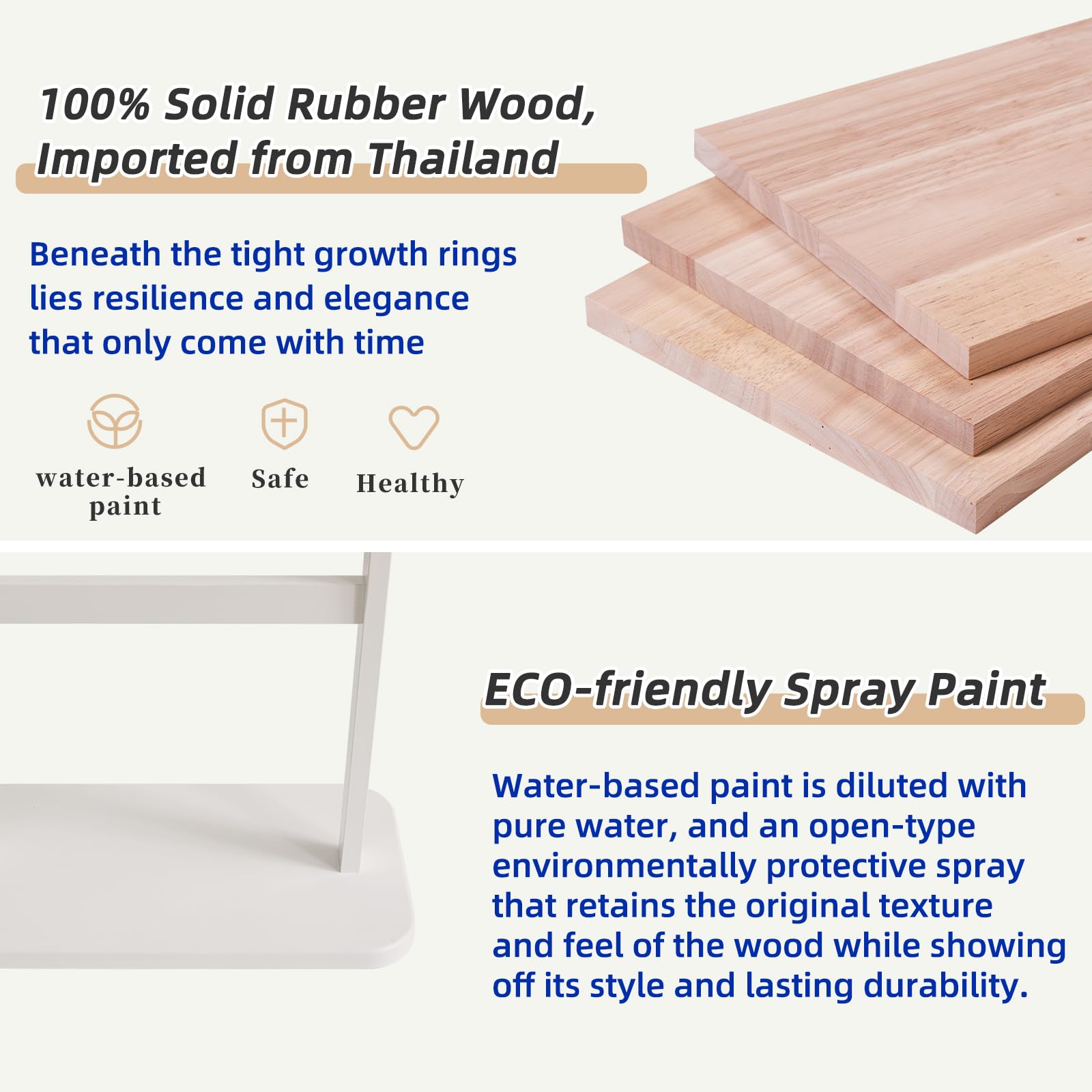 100% Solid Rubber Wood, Imported from Thailand

Beneath the tight growth rings lies resilience and elegance that only come with time

water-based paint

Safe

Healthy

ECO-friendly Spray Paint

Water-based paint is diluted with pure water, and an open-type environmentally protective spray that retains the original texture and feel of the wood while showing off its style and lasting durability.